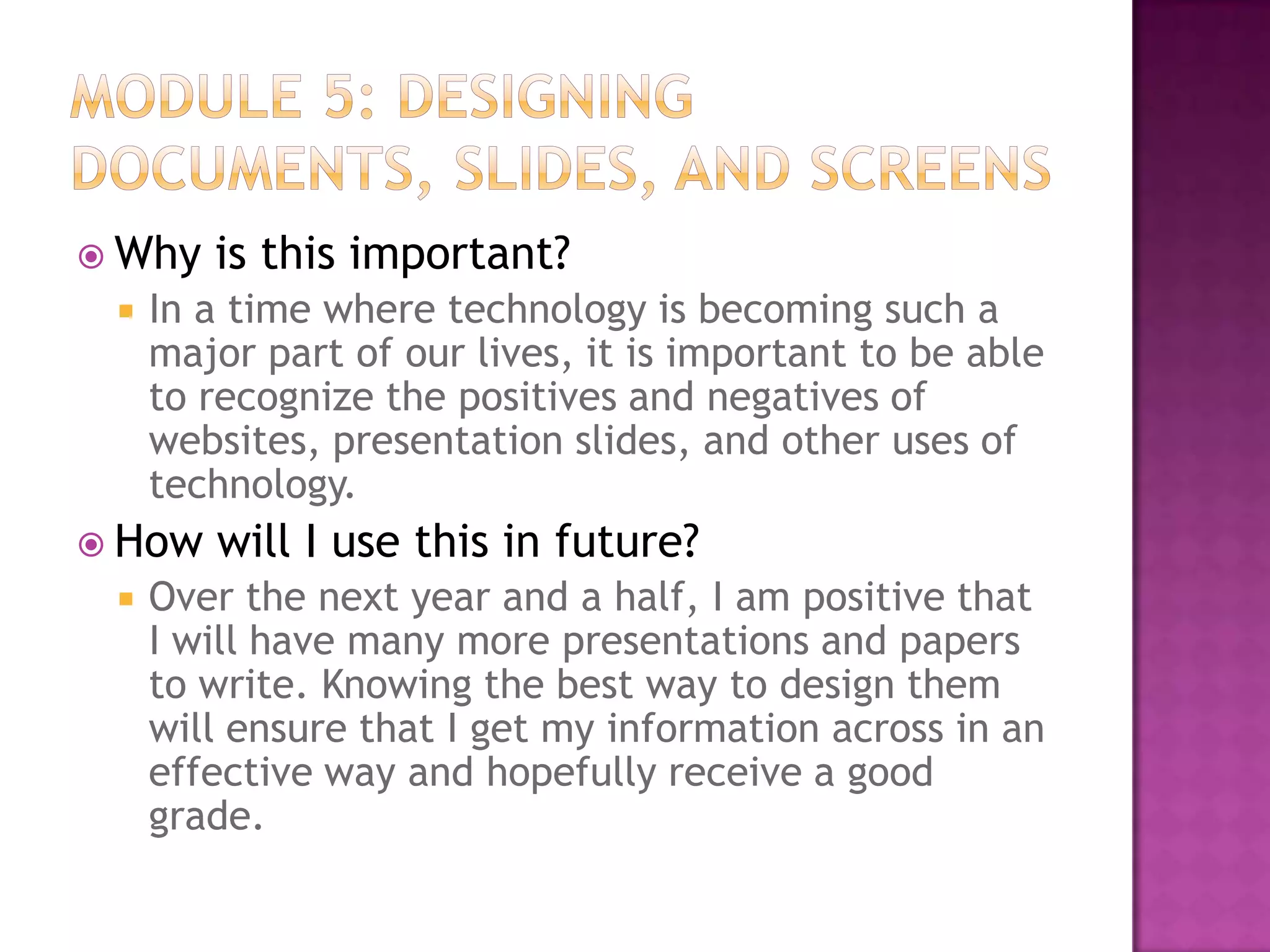 MODULE 5: DESIGNING DOCUMENTS, SLIDES, AND SCREENS

Why is this important?

In a time where technology is becoming such a major part of our lives, it is important to be able to recognize the positives and negatives of websites, presentation slides, and other uses of technology.

How will I use this in future?

Over the next year and a half, I am positive that I will have many more presentations and papers to write. Knowing the best way to design them will ensure that I get my information across in an effective way and hopefully receive a good grade.